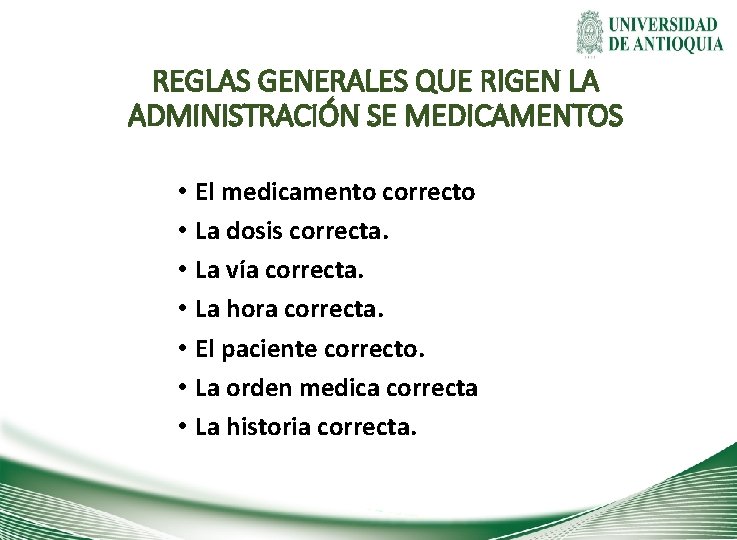 UNIVERSIDAD DE ANTIOQUIA

REGLAS GENERALES QUE RIGEN LA ADMINISTRACIÓN SE MEDICAMENTOS

• El medicamento correcto
• La dosis correcta.
• La vía correcta.
• La hora correcta.
• El paciente correcto.
• La orden medica correcta
• La historia correcta.